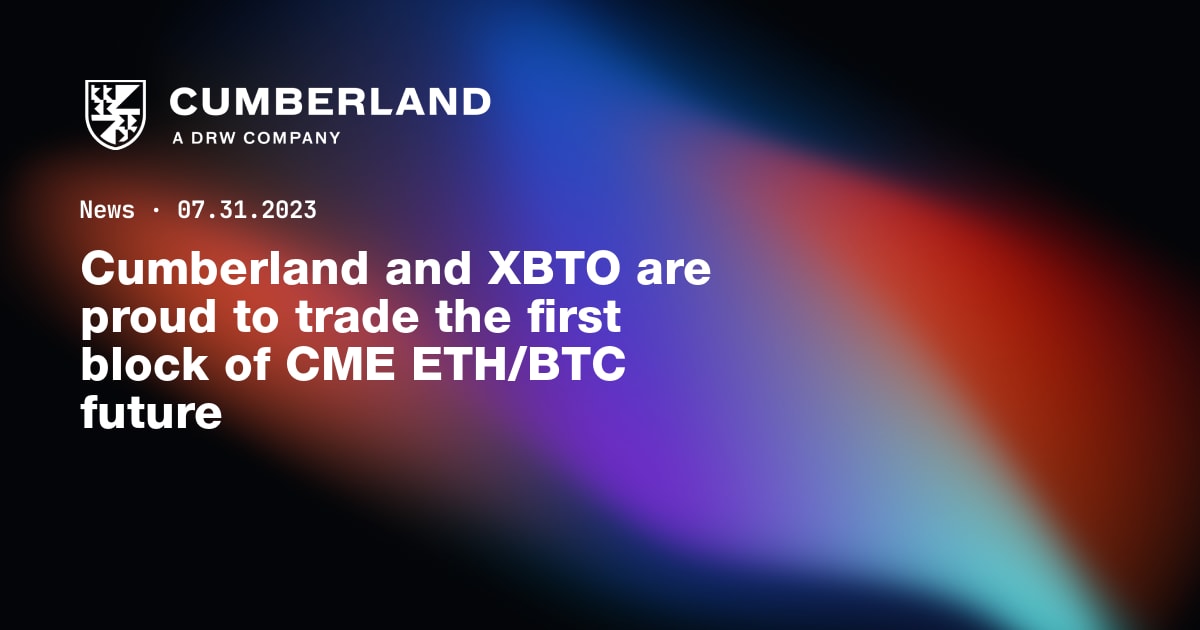 CUMBERLAND
A DRW COMPANY

News · 07.31.2023

Cumberland and XBTO are proud to trade the first block of CME ETH/BTC future